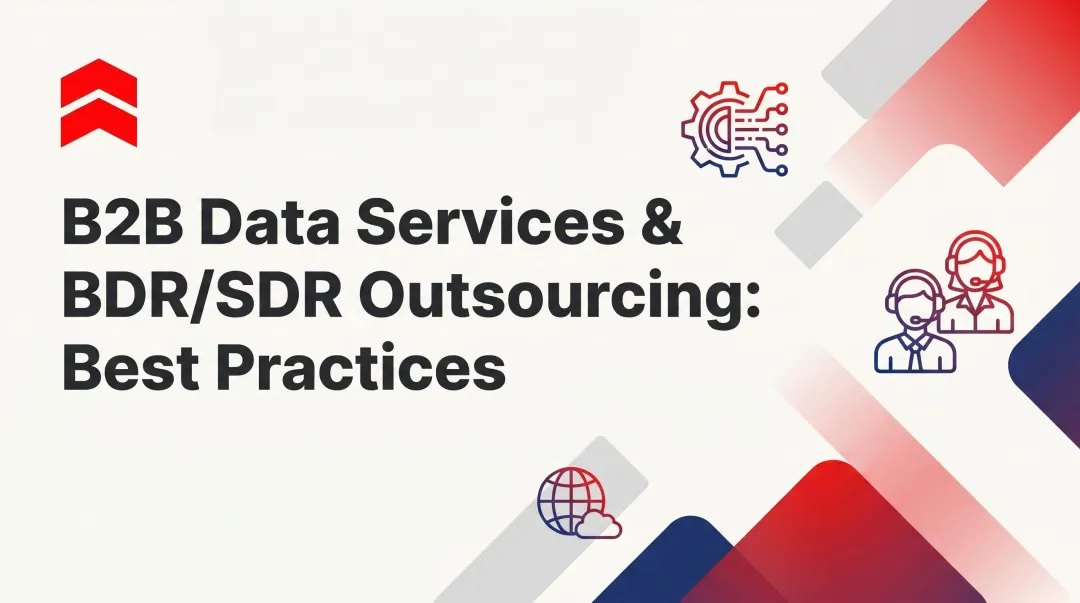 B2B Data Services & BDR/SDR Outsourcing: Best Practices